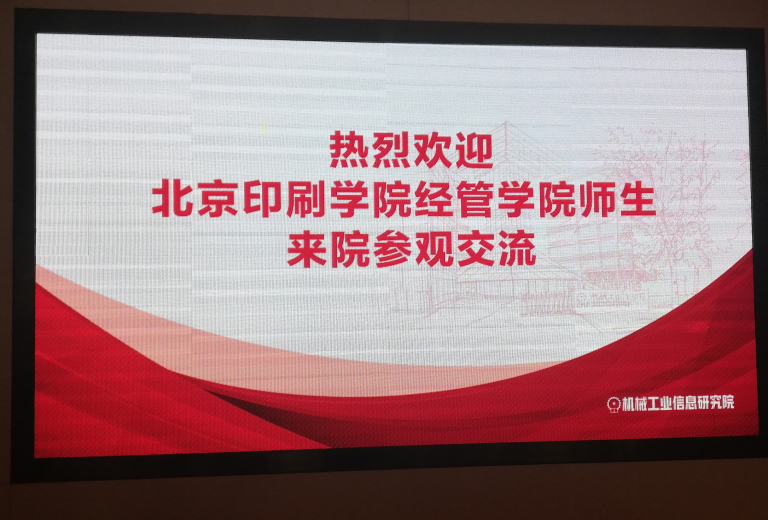 热烈欢迎
北京印刷学院经管学院师生
来院参观交流

机械工业信息研究院